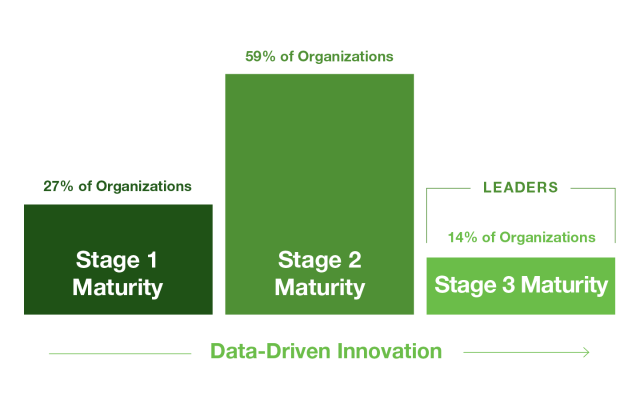 27% of Organizations

Stage 1 Maturity

59% of Organizations

Stage 2 Maturity

LEADERS

14% of Organizations

Stage 3 Maturity

Data-Driven Innovation